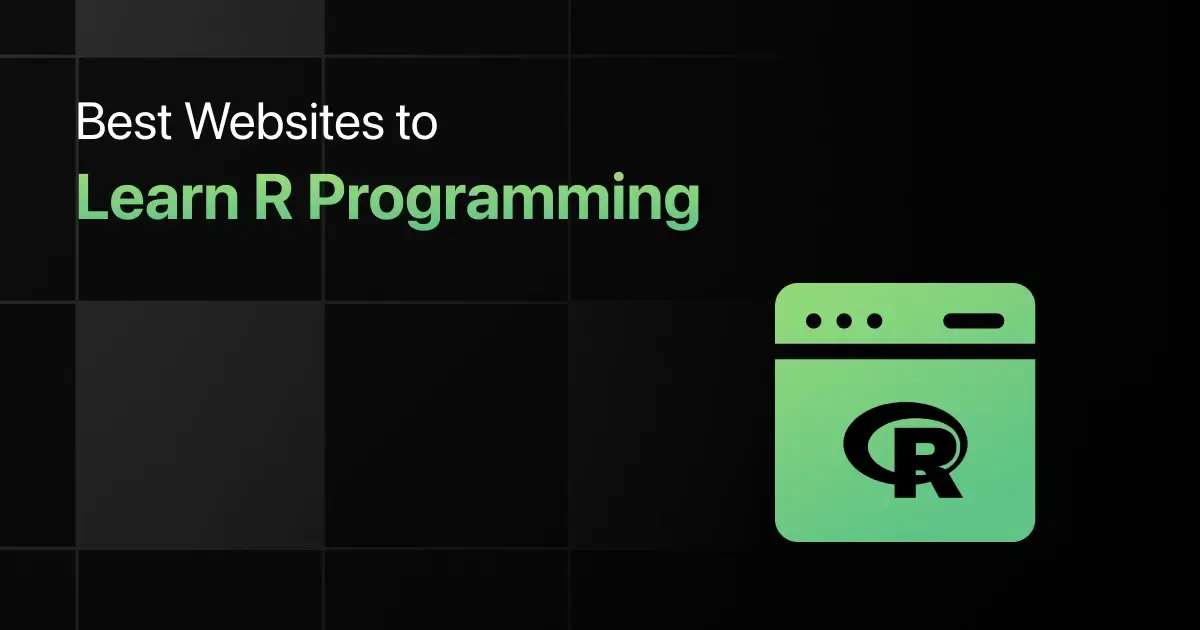 Best Websites to

Learn R Programming